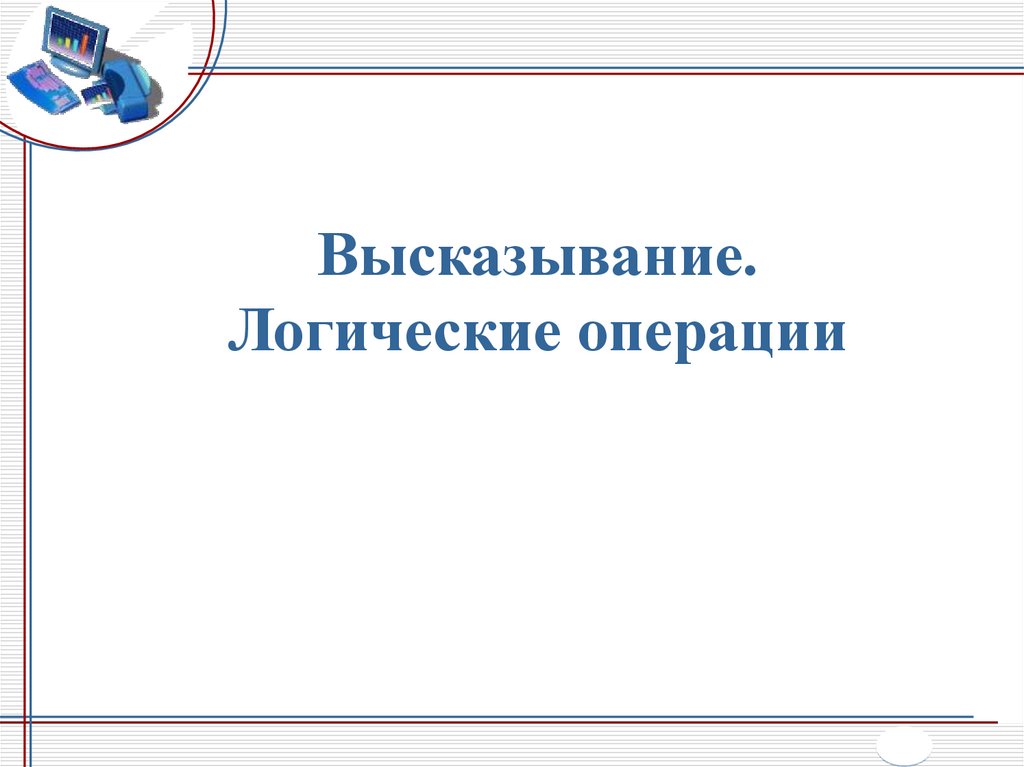 Высказывание.
Логические операции